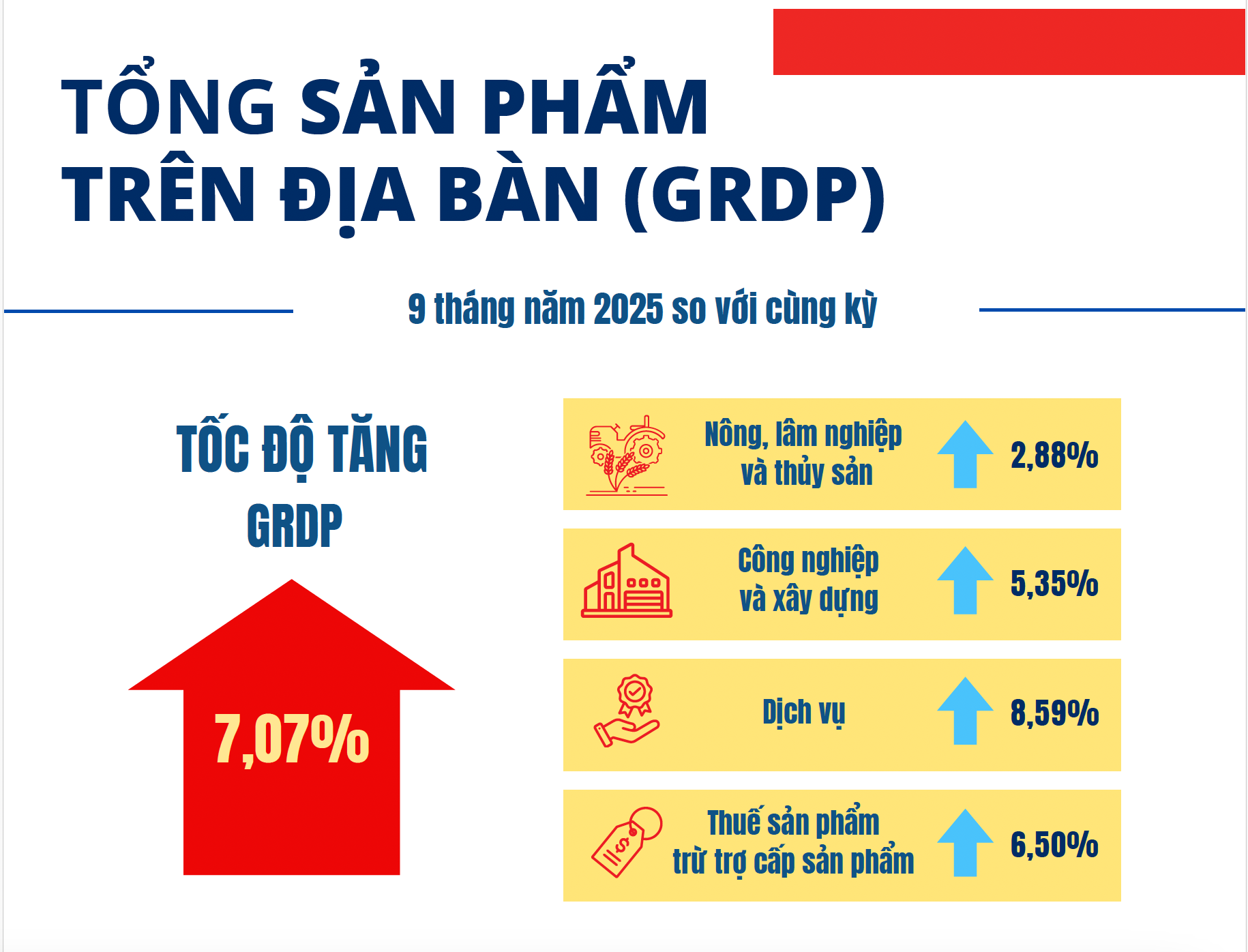 TỔNG SẢN PHẨM TRÊN ĐỊA BÀN (GRDP)

9 tháng năm 2025 so với cùng kỳ

TỐC ĐỘ TĂNG GRDP

7,07%

Nông, lâm nghiệp và thủy sản 2,88%

Công nghiệp và xây dựng 5,35%

Dịch vụ 8,59%

Thuế sản phẩm trừ trợ cấp sản phẩm 6,50%